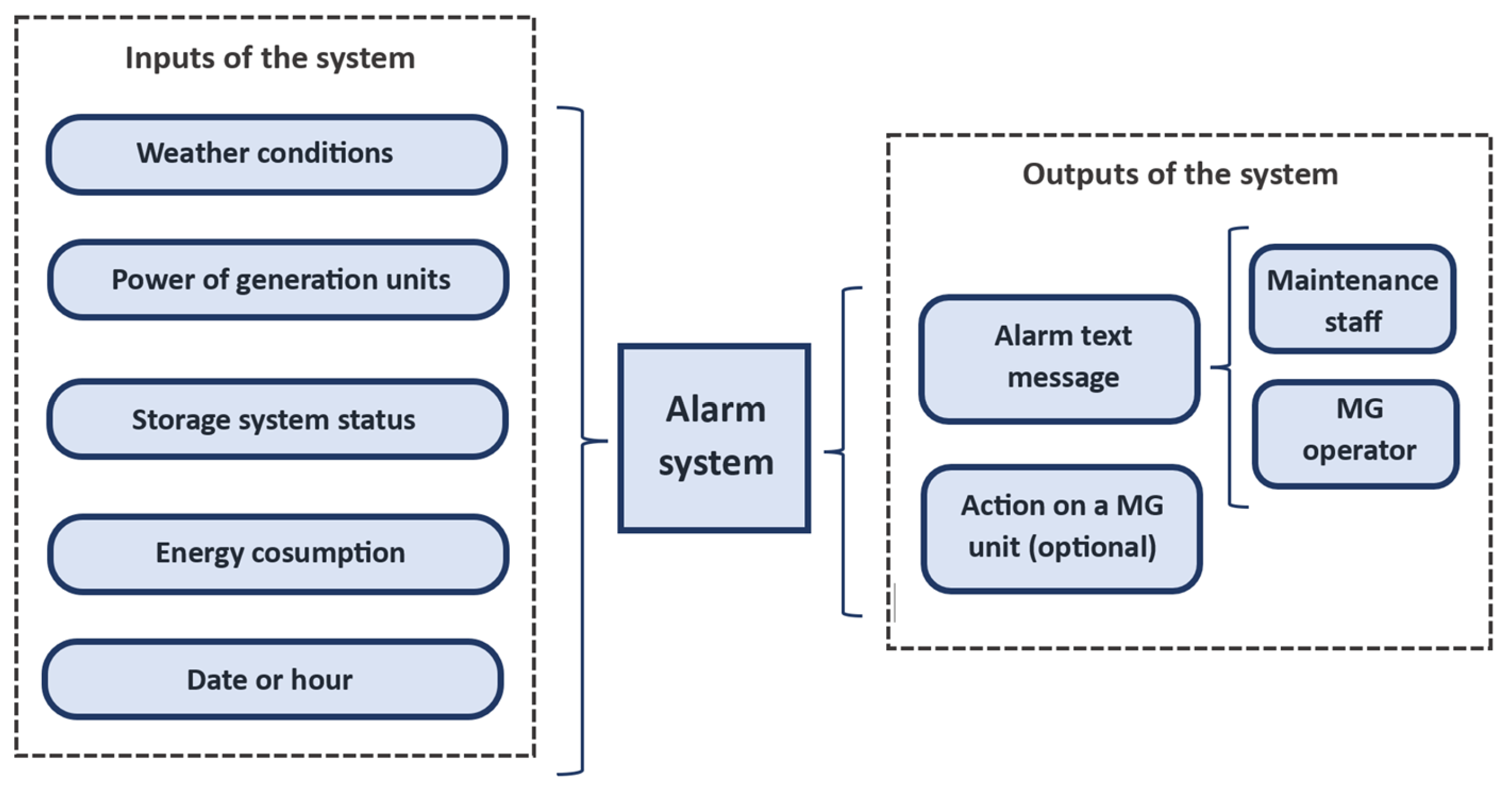 Inputs of the system

Weather conditions

Power of generation units

Storage system status

Energy cosumption

Date or hour

Alarm system

Outputs of the system

Alarm text message

Action on a MG unit (optional)

Maintenance staff

MG operator